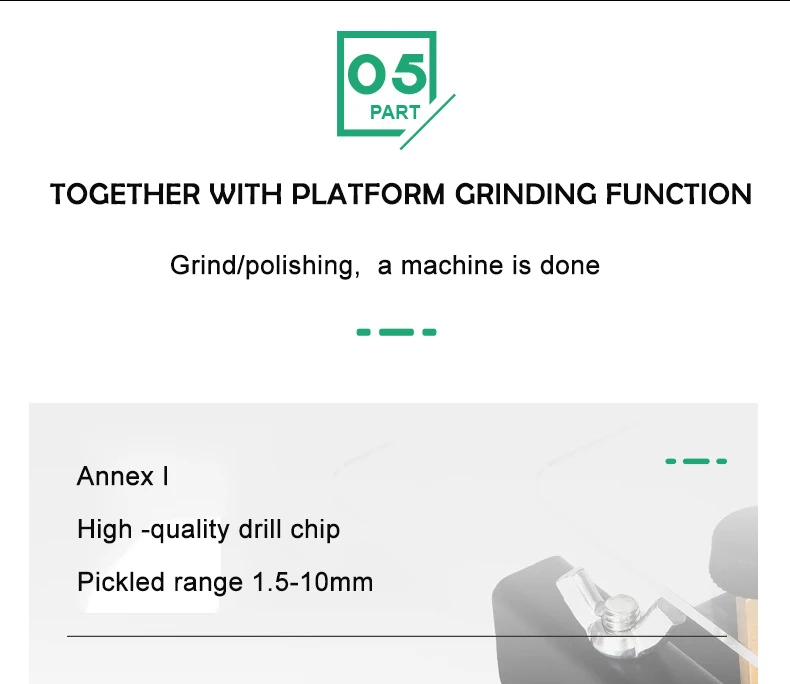 05
PART

TOGETHER WITH PLATFORM GRINDING FUNCTION

Grind/polishing, a machine is done

Annex I

High -quality drill chip

Pickled range 1.5-10mm